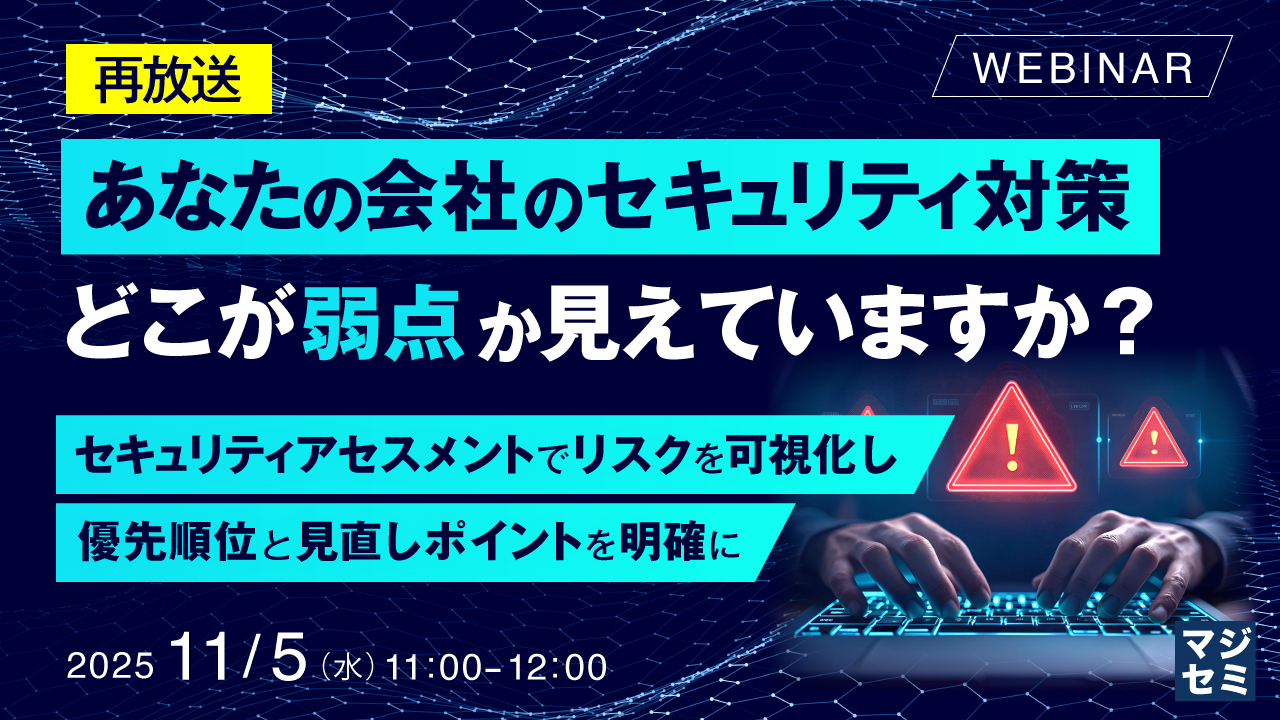 再放送

WEBINAR

あなたの会社のセキュリティ対策

どこが弱点か見えていますか？

セキュリティアセスメントでリスクを可視化し

優先順位と見直しポイントを明確に

2025 11/5（水）11:00-12:00

マジセミ